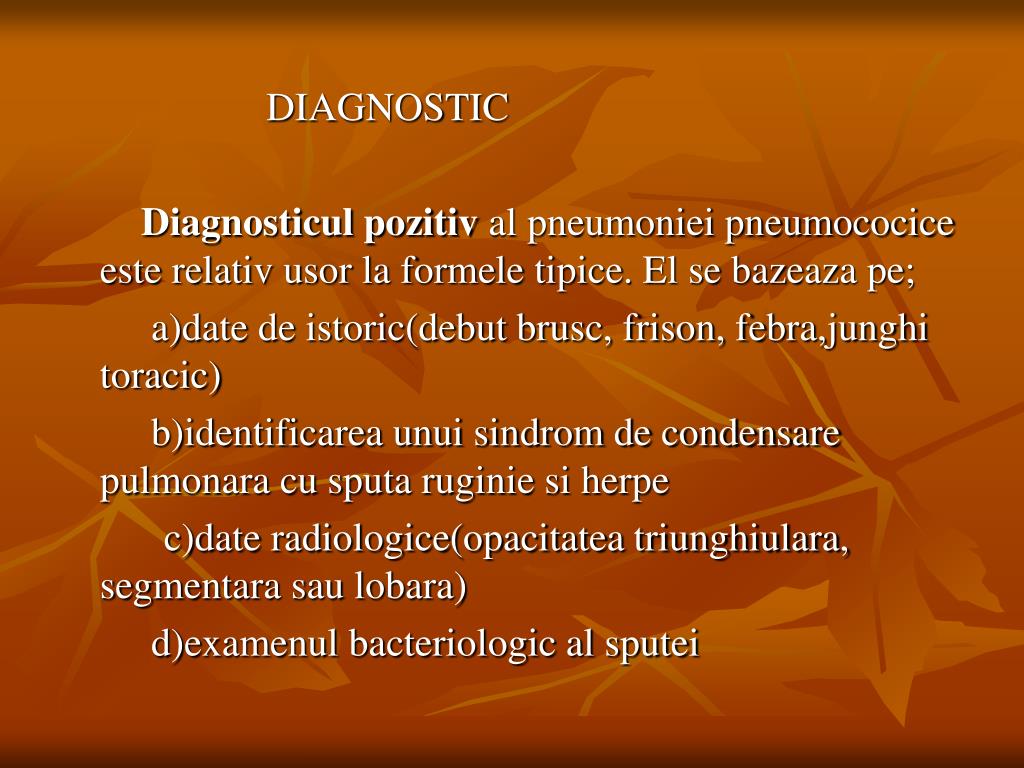 DIAGNOSTIC

Diagnosticul pozitiv al pneumoniei pneumococice este relativ usor la formele tipice. El se bazeaza pe;

a)date de istoric(debut brusc, frison, febra,junghi toracic)

b)identificarea unui sindrom de condensare pulmonara cu sputa ruginie si herpe

c)date radiologice(opacitatea triunghiulara, segmentara sau lobara)

d)examenul bacteriologic al sputei